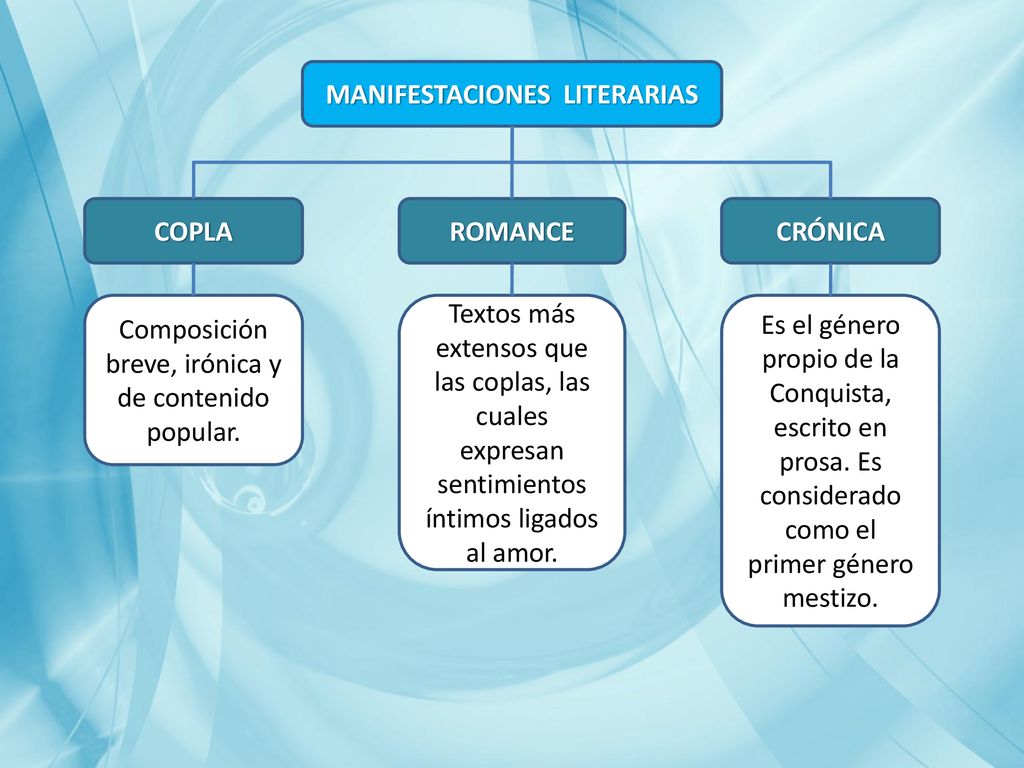 MANIFESTACIONES LITERARIAS

COPLA

Composición breve, irónica y de contenido popular.

ROMANCE

Textos más extensos que las coplas, las cuales expresan sentimientos íntimos ligados al amor.

CRÓNICA

Es el género propio de la Conquista, escrito en prosa. Es considerado como el primer género mestizo.